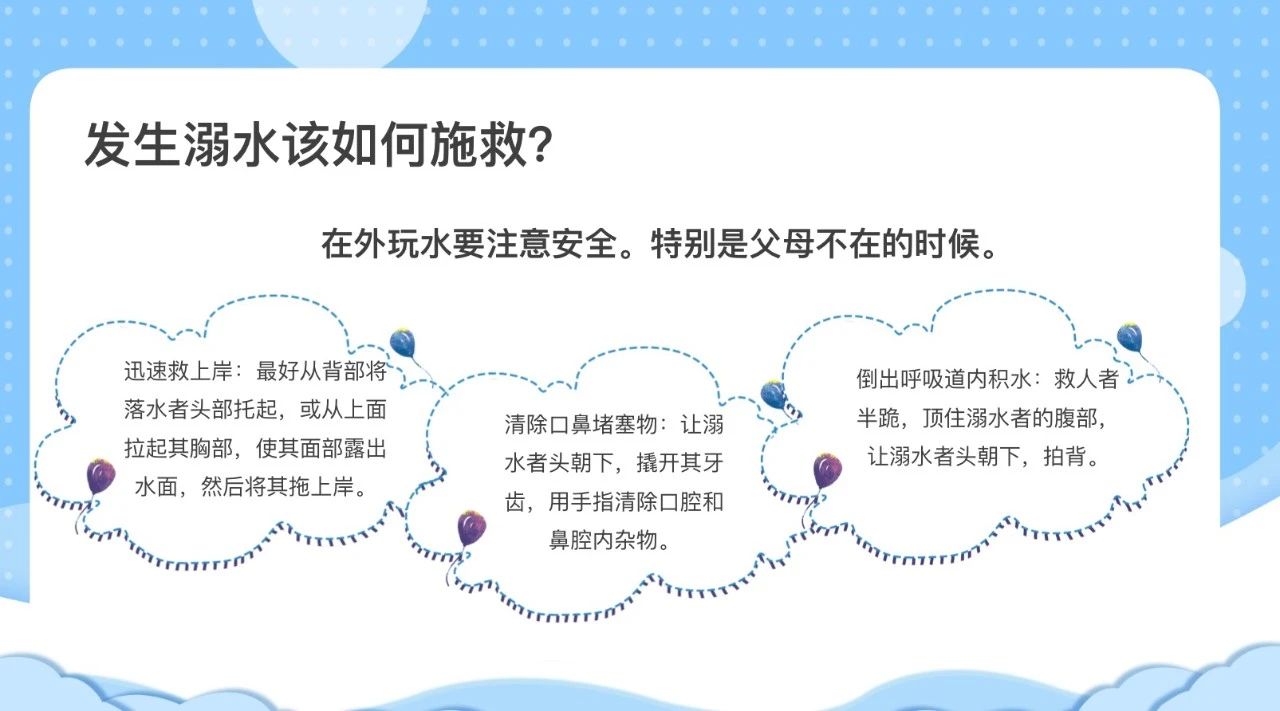 发生溺水该如何施救？

在外玩水要注意安全。特别是父母不在的时候。

迅速救上岸：最好从背部将落水者头部托起，或从上面拉起其胸部，使其面部露出水面，然后将其拖上岸。

清除口鼻堵塞物：让溺水者头朝下，撬开其牙齿，用手指清除口腔和鼻腔内杂物。

倒出呼吸道内积水：救人者半跪，顶住溺水者的腹部，让溺水者头朝下，拍背。